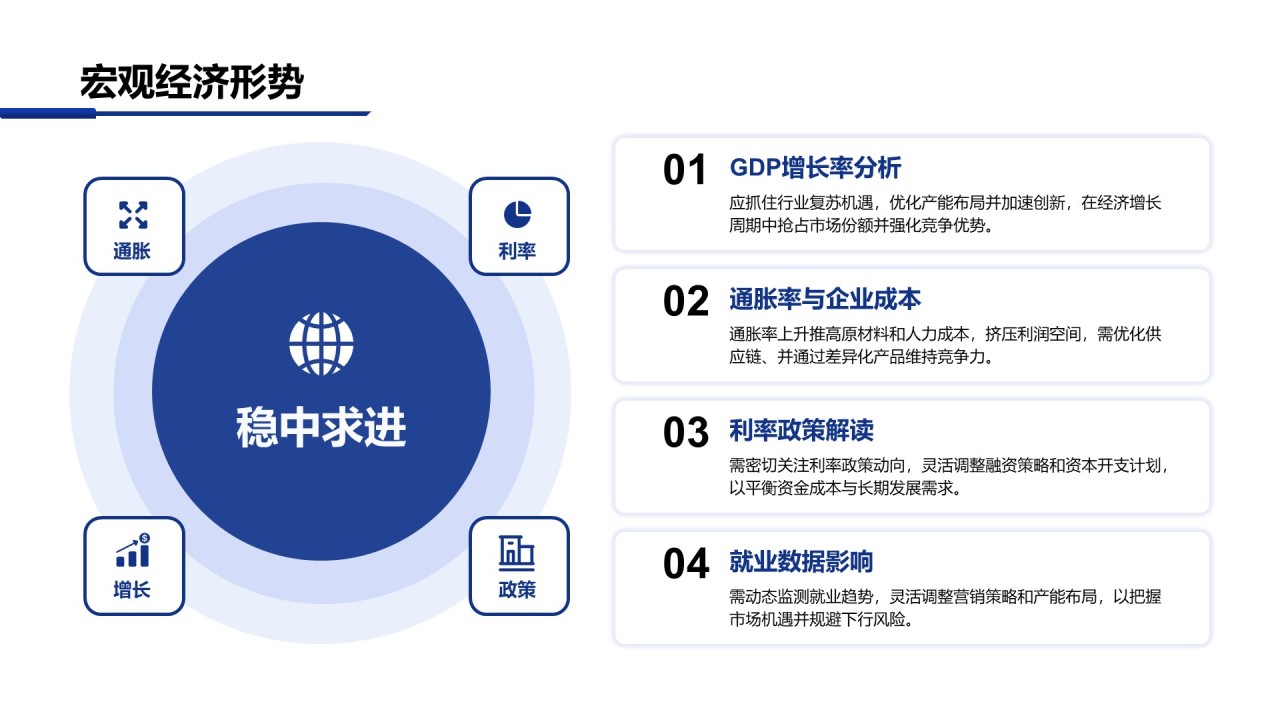 宏观经济形势

通胀

利率

稳中求进

增长

政策

01 GDP增长率分析

应抓住行业复苏机遇，优化产能布局并加速创新，在经济增长周期中抢占市场份额并强化竞争优势。

02 通胀率与企业成本

通胀率上升推高原材料和人力成本，挤压利润空间，需优化供应链、并通过差异化产品维持竞争力。

03 利率政策解读

需密切关注利率政策动向，灵活调整融资策略和资本开支计划，以平衡资金成本与长期发展需求。

04 就业数据影响

需动态监测就业趋势，灵活调整营销策略和产能布局，以把握市场机遇并规避下行风险。